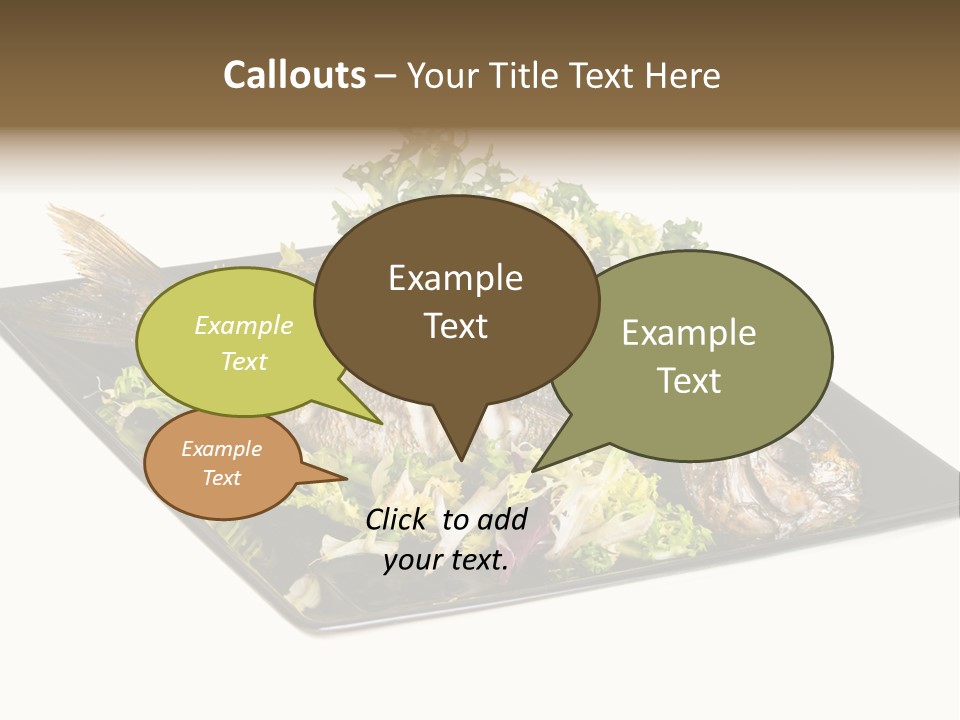 Callouts – Your Title Text Here

Example Text

Example Text

Example Text

Example Text

Click to add your text.